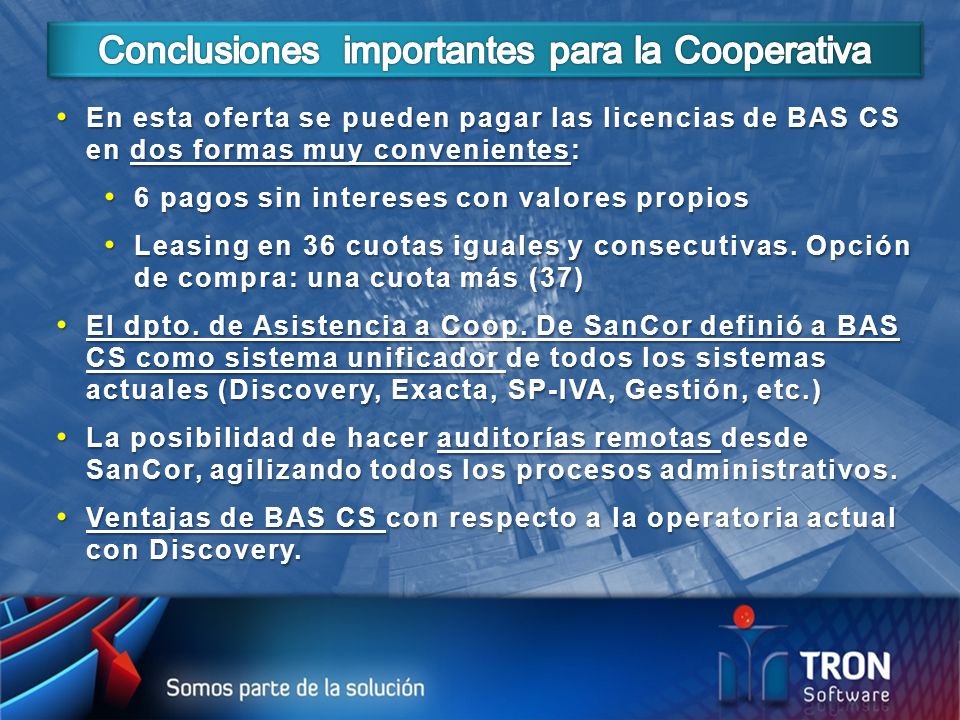 Conclusiones importantes para la Cooperativa

• En esta oferta se pueden pagar las licencias de BAS CS en dos formas muy convenientes:

• 6 pagos sin intereses con valores propios

• Leasing en 36 cuotas iguales y consecutivas. Opción de compra: una cuota más (37)

• El dpto. de Asistencia a Coop. De SanCor definió a BAS CS como sistema unificador de todos los sistemas actuales (Discovery, Exacta, SP-IVA, Gestión, etc.)

• La posibilidad de hacer auditorías remotas desde SanCor, agilizando todos los procesos administrativos.

• Ventajas de BAS CS con respecto a la operatoria actual con Discovery.

Somos parte de la solución

TRON Software